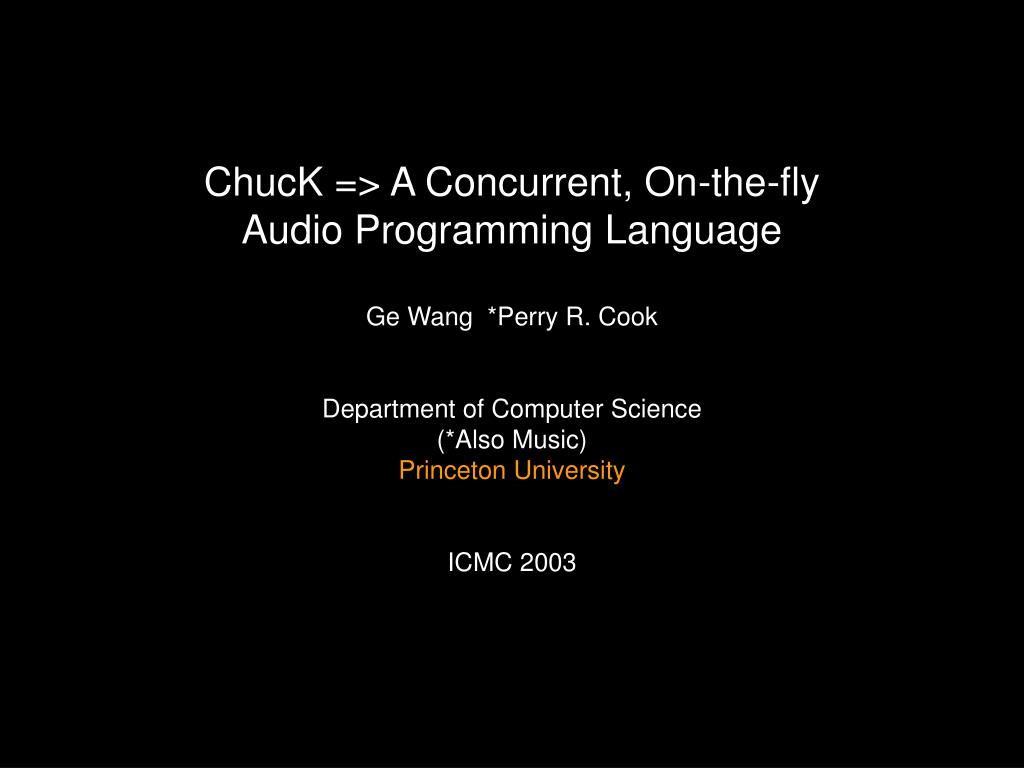 ChucK => A Concurrent, On-the-fly Audio Programming Language

Ge Wang *Perry R. Cook

Department of Computer Science
(*Also Music)
Princeton University

ICMC 2003